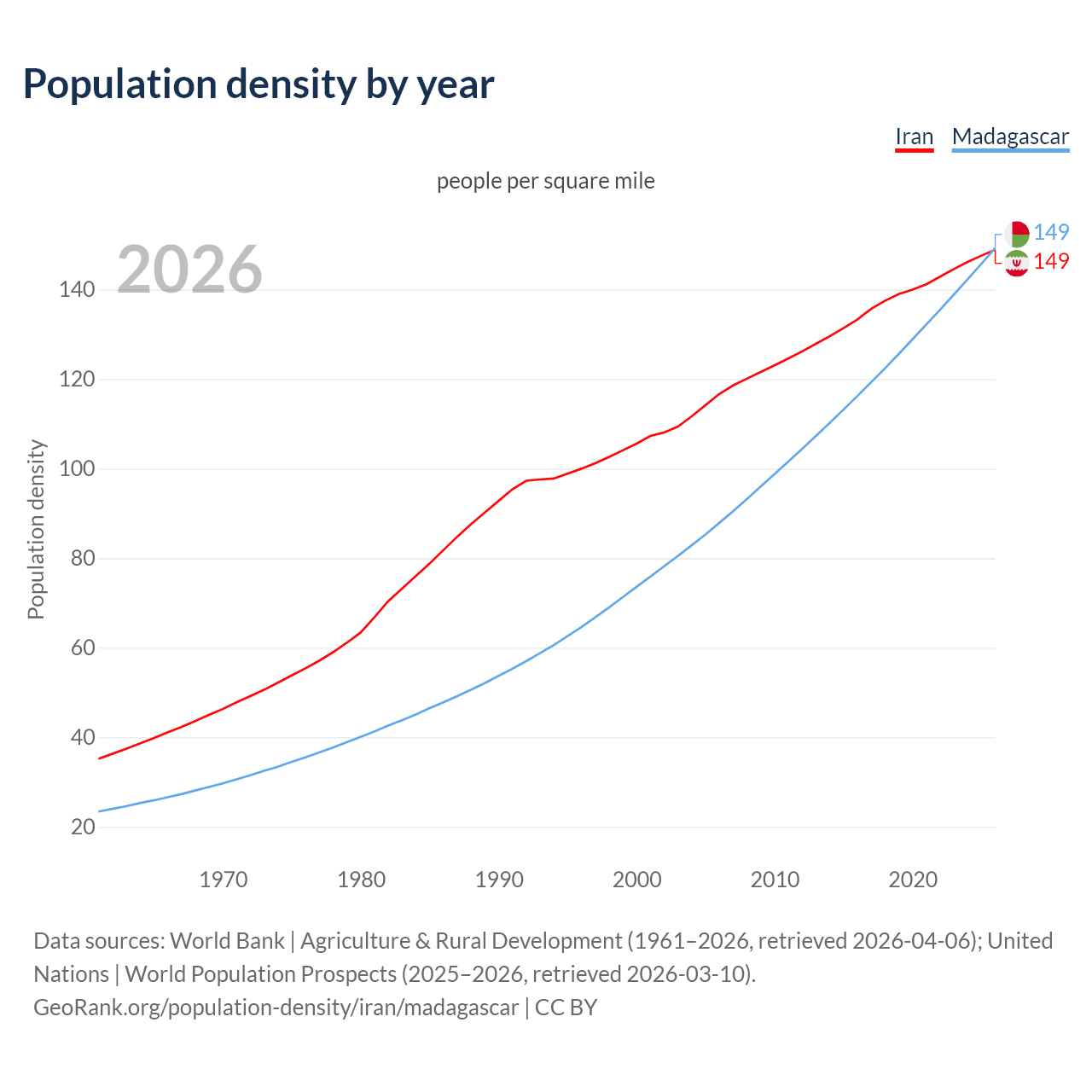 Population density by year

Iran Madagascar

people per square mile

2026

149
149

Population density

140
120
100
80
60
40
20

1970
1980
1990
2000
2010
2020

Data sources: World Bank | Agriculture & Rural Development (1961–2026, retrieved 2026-04-06); United Nations | World Population Prospects (2025–2026, retrieved 2026-03-10).
GeoRank.org/population-density/iran/madagascar | CC BY